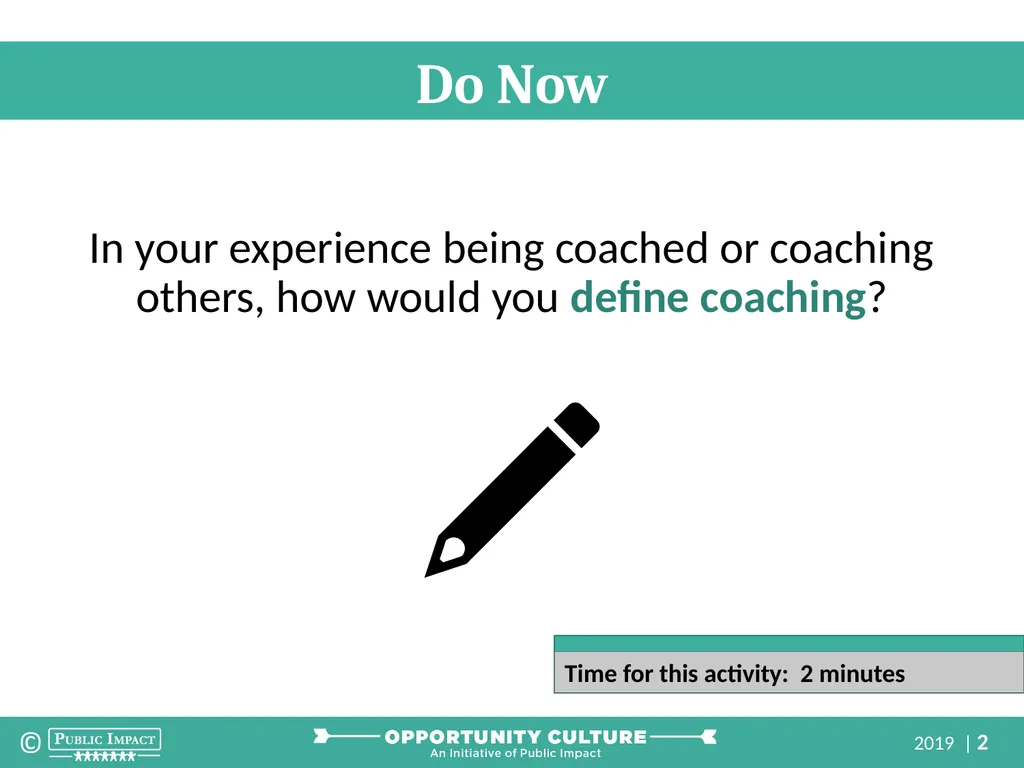 Do Now

In your experience being coached or coaching others, how would you define coaching?

Time for this activity: 2 minutes

© PUBLIC IMPACT

OPPORTUNITY CULTURE
An Initiative of Public Impact

2019 | 2